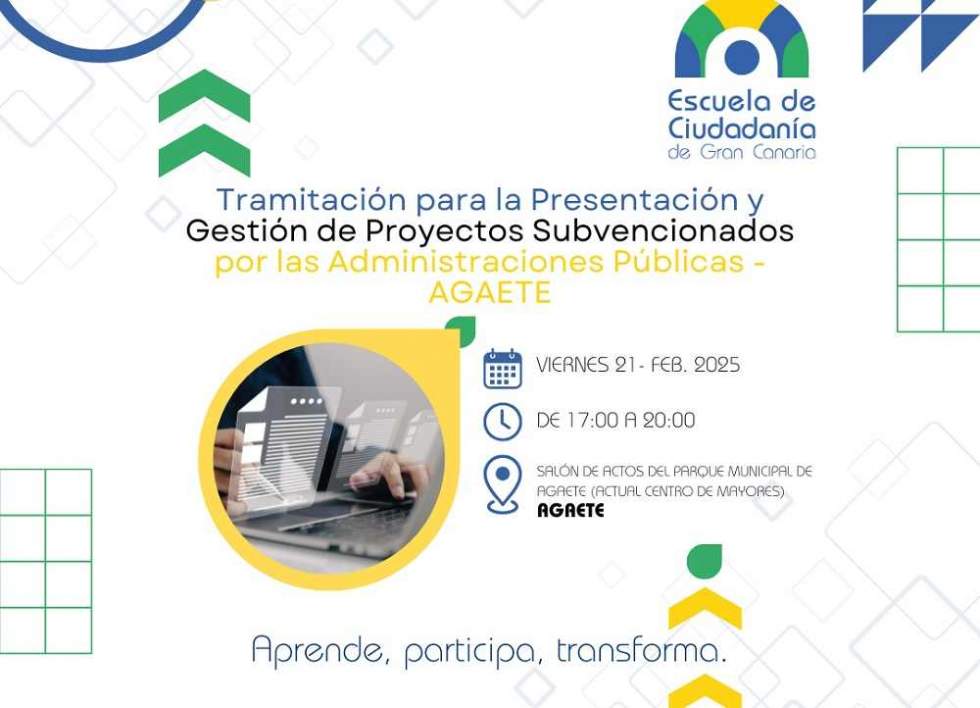 Escuela de Ciudadanía de Gran Canaria

Tramitación para la Presentación y Gestión de Proyectos Subvencionados por las Administraciones Públicas - AGAETE

VIERNES 21- FEB. 2025

DE 17:00 A 20:00

SALÓN DE ACTOS DEL PARQUE MUNICIPAL DE AGAETE (ACTUAL CENTRO DE MAYORES)
AGAETE

Aprende, participa, transforma.